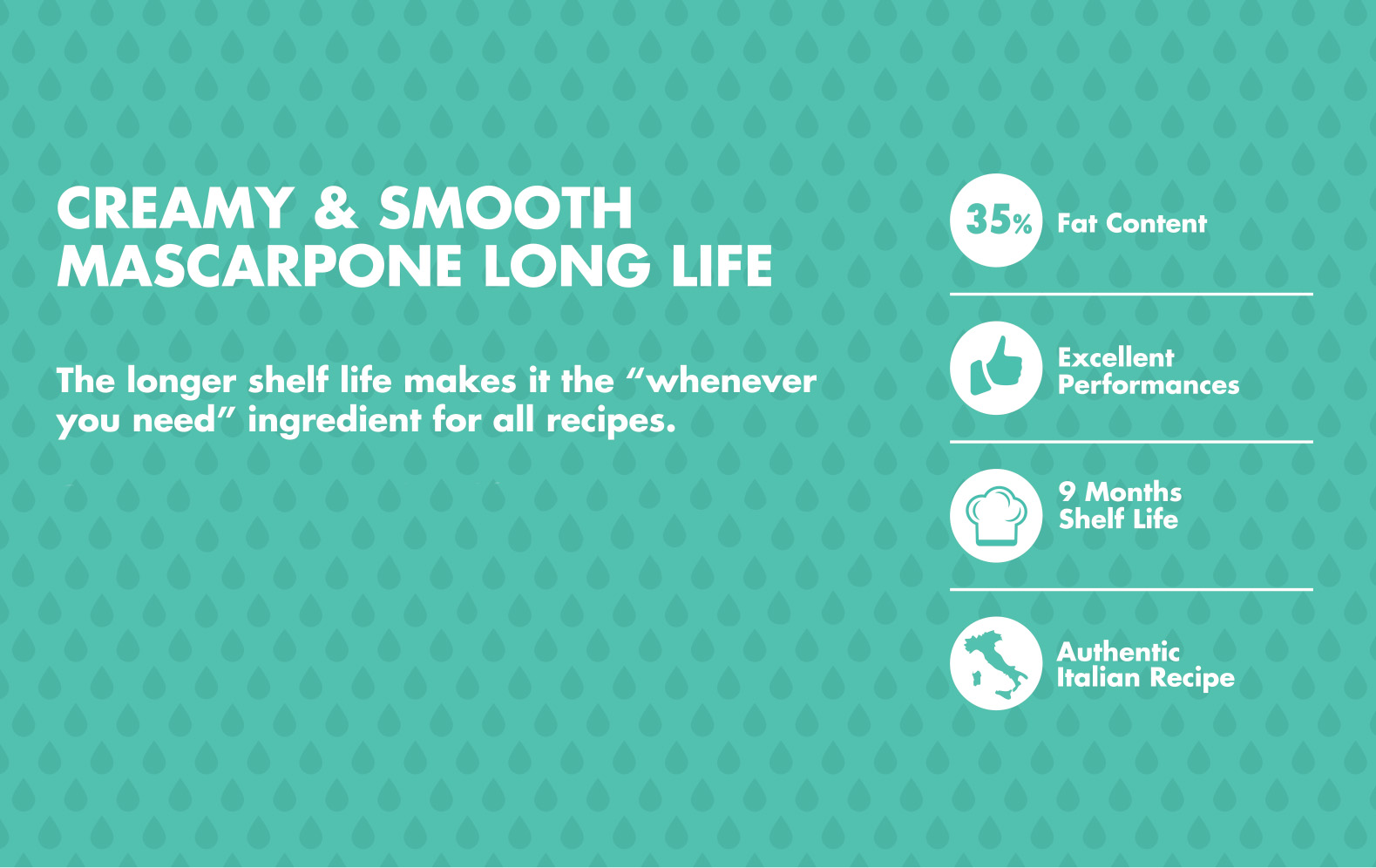 CREAMY & SMOOTH MASCARPONE LONG LIFE

The longer shelf life makes it the “whenever you need” ingredient for all recipes.

35% Fat Content

Excellent Performances

9 Months Shelf Life

Authentic Italian Recipe